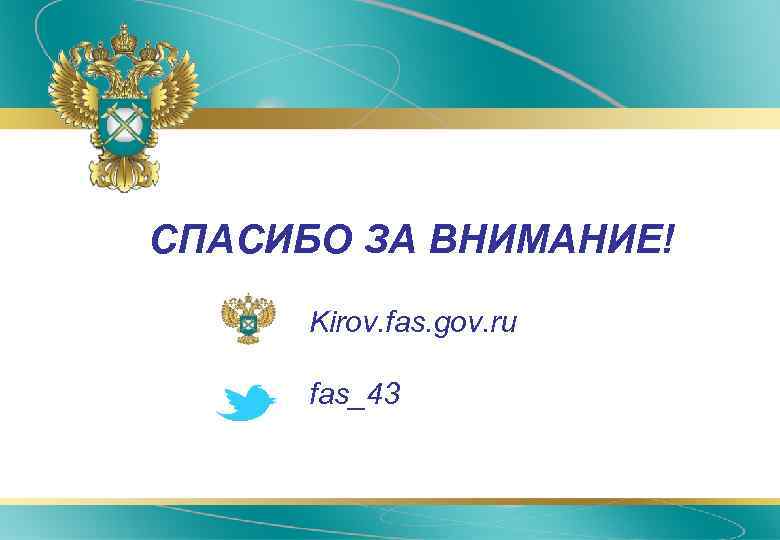 СПАСИБО ЗА ВНИМАНИЕ!

Kirov.fas.gov.ru

fas_43